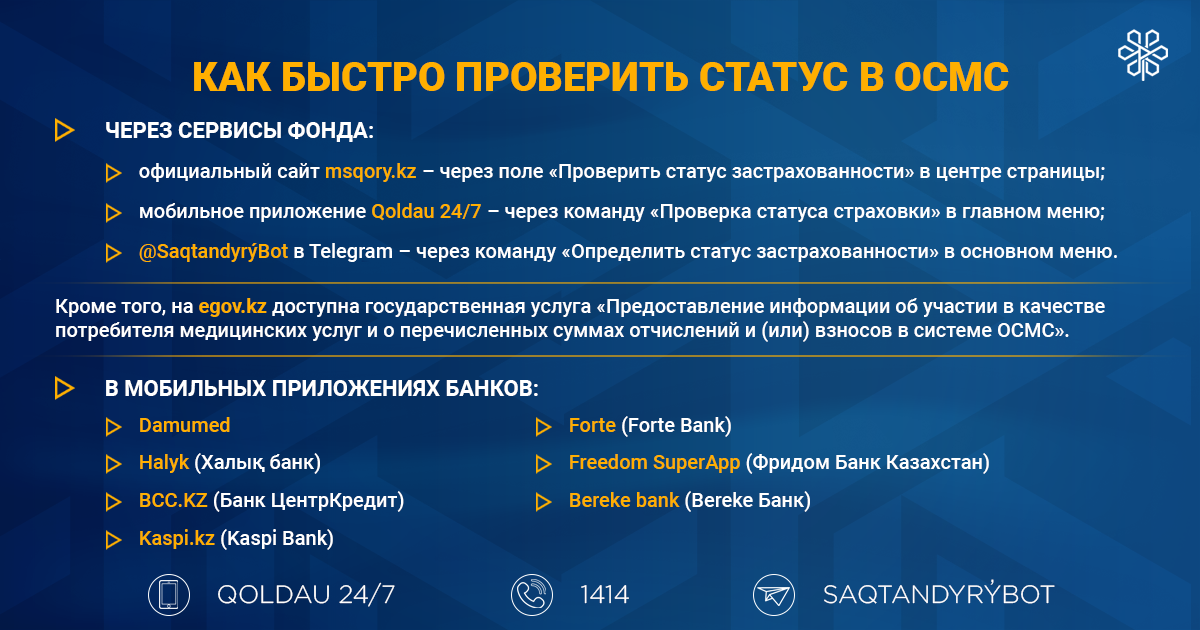 КАК БЫСТРО ПРОВЕРИТЬ СТАТУС В ОСМС

ЧЕРЕЗ СЕРВИСЫ ФОНДА:

официальный сайт msqory.kz – через поле «Проверить статус застрахованности» в центре страницы;

мобильное приложение Qoldau 24/7 – через команду «Проверка статуса страховки» в главном меню;

@SaqtandyrýBot в Telegram – через команду «Определить статус застрахованности» в основном меню.

Кроме того, на egov.kz доступна государственная услуга «Предоставление информации об участии в качестве потребителя медицинских услуг и о перечисленных суммах отчислений и (или) взносов в системе ОСМС».

В МОБИЛЬНЫХ ПРИЛОЖЕНИЯХ БАНКОВ:

Damumed

Halyk (Халық банк)

BCC.KZ (Банк ЦентрКредит)

Kaspi.kz (Kaspi Bank)

Forte (Forte Bank)

Freedom SuperApp (Фридом Банк Казахстан)

Bereke bank (Bereke Банк)

QOLDAU 24/7

1414

SAQTANDYRÝBOT